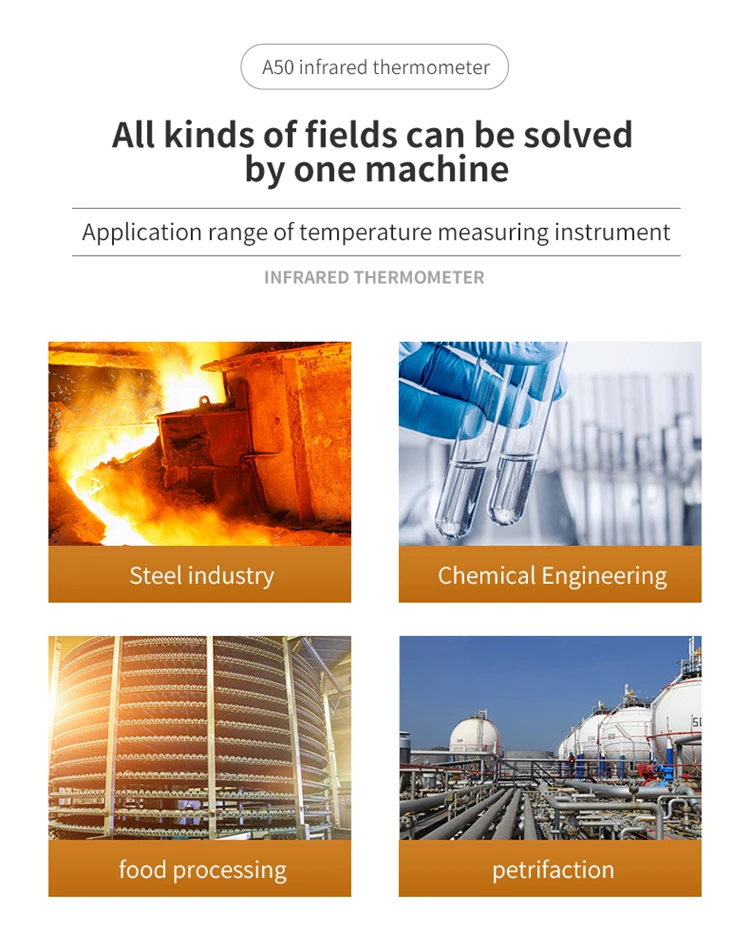 A50 infrared thermometer

All kinds of fields can be solved by one machine

Application range of temperature measuring instrument

INFRARED THERMOMETER

Steel industry

Chemical Engineering

food processing

petrifaction